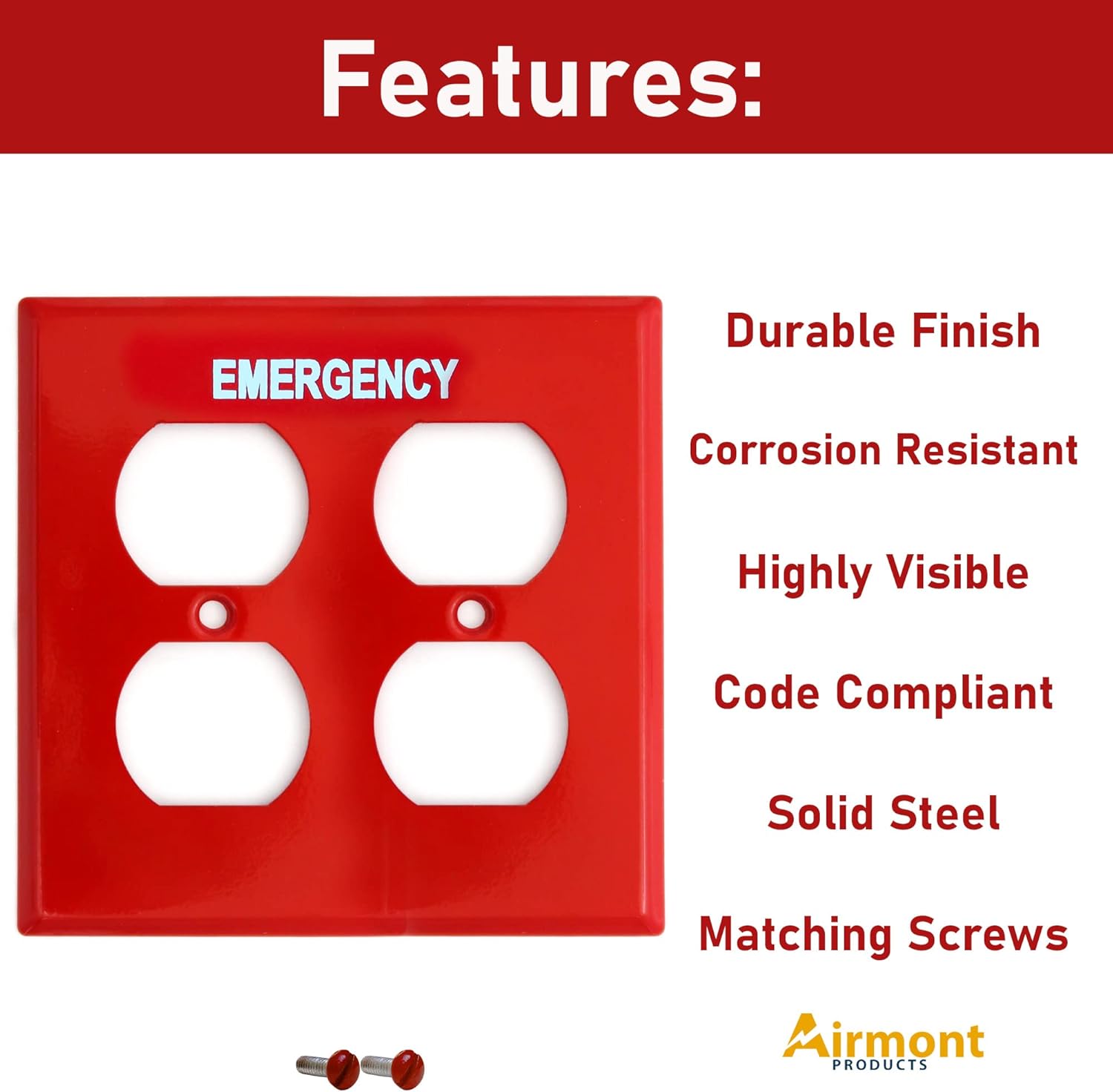 Features:

EMERGENCY

Durable Finish

Corrosion Resistant

Highly Visible

Code Compliant

Solid Steel

Matching Screws

Airmont
PRODUCTS